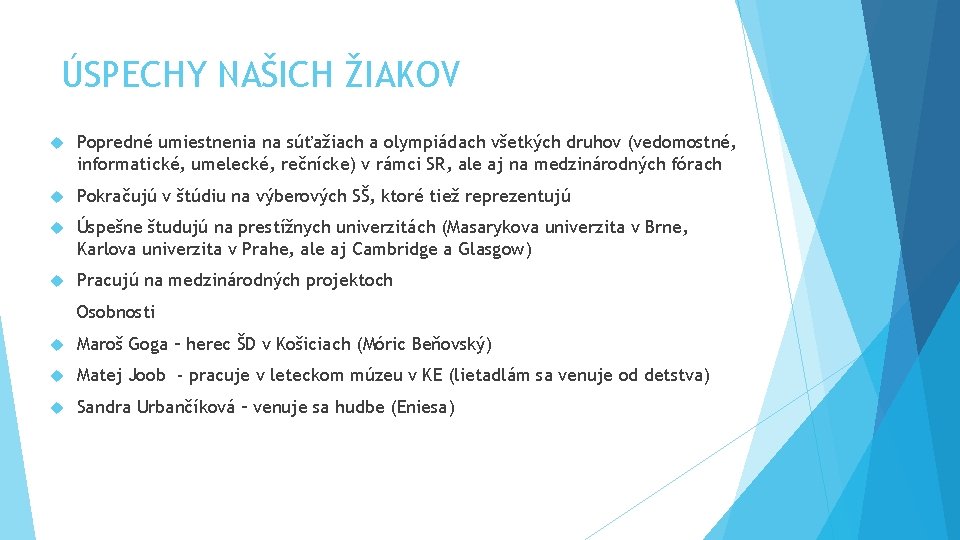 ÚSPECHY NAŠICH ŽIAKOV

Popredné umiestnenia na súťažiach a olympiádach všetkých druhov (vedomostné, informatické, umelecké, rečnícke) v rámci SR, ale aj na medzinárodných fórach

Pokračujú v štúdiu na výberových SŠ, ktoré tiež reprezentujú

Úspešne študujú na prestížnych univerzitách (Masarykova univerzita v Brne, Karlova univerzita v Prahe, ale aj Cambridge a Glasgow)

Pracujú na medzinárodných projektoch

Osobnosti

Maroš Goga – herec ŠD v Košiciach (Móric Beňovský)

Matej Joob - pracuje v leteckom múzeu v KE (lietadlám sa venuje od detstva)

Sandra Urbančíková – venuje sa hudbe (Eniesa)